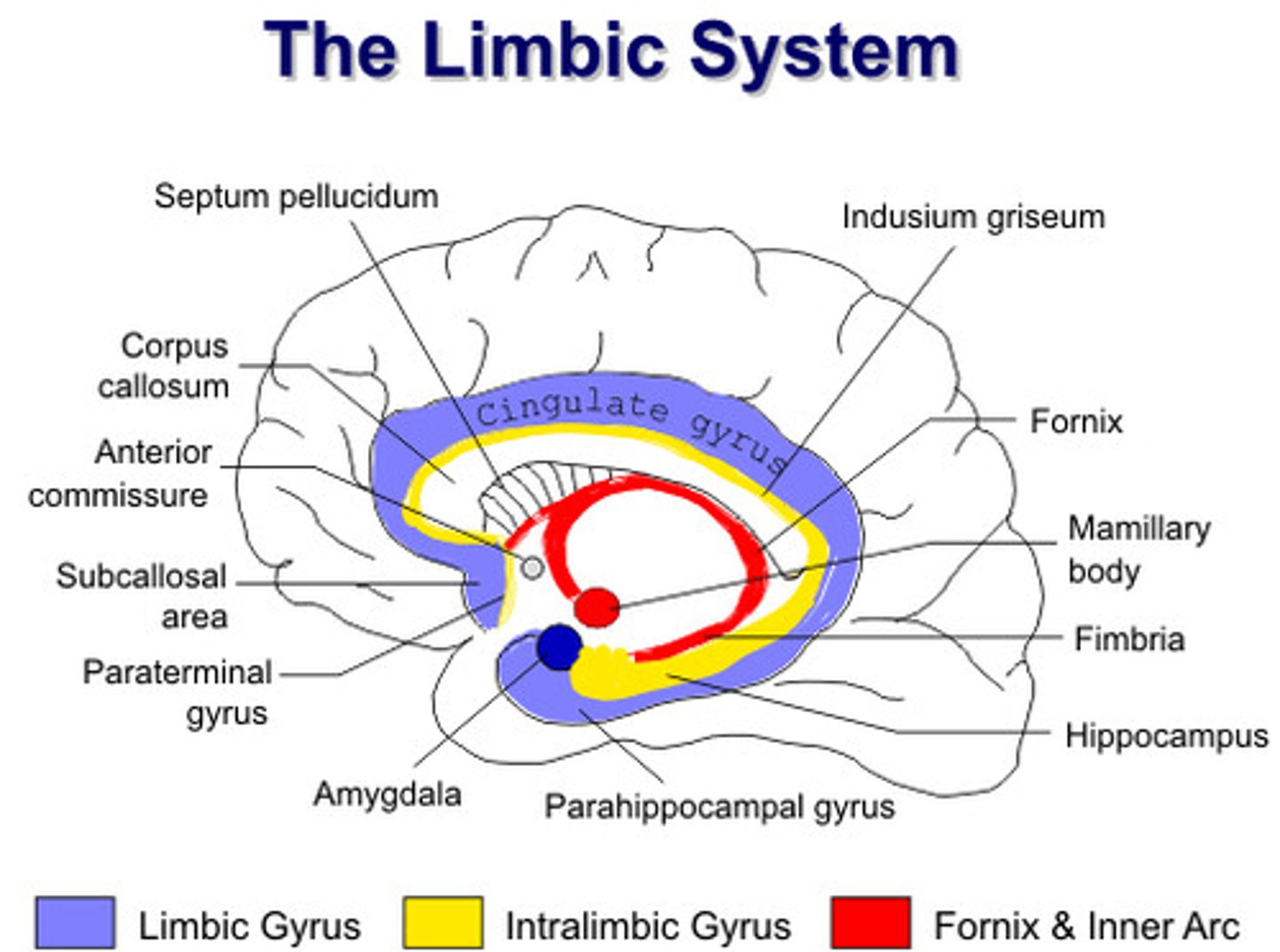 The Limbic System

Septum pellucidum

Indusium griseum

Corpus callosum

Cingulate gyrus

Fornix

Anterior commissure

Mamillary body

Subcallosal area

Fimbria

Paraterminal gyrus

Hippocampus

Amygdala

Parahippocampal gyrus

Limbic Gyrus

Intralimbic Gyrus

Fornix & Inner Arc